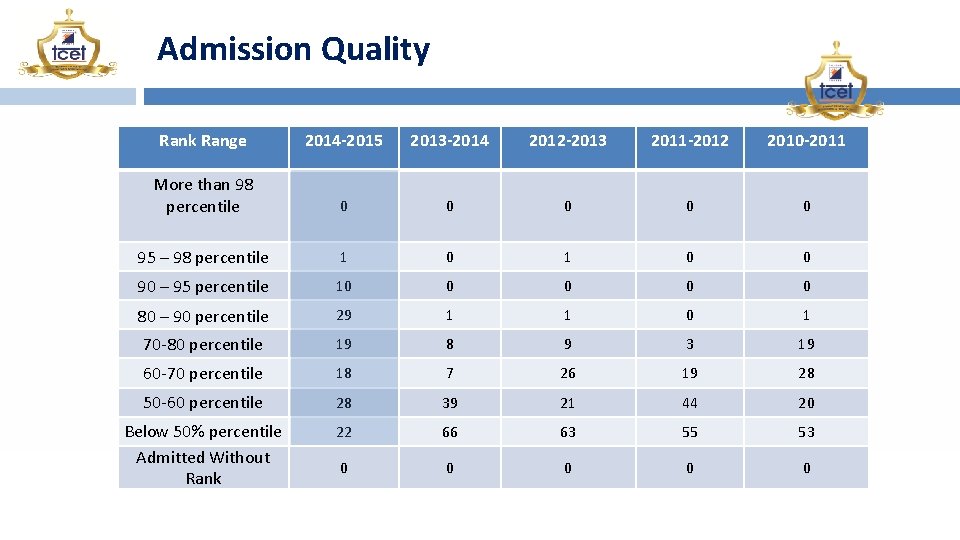 tcet

Admission Quality

tcet

| Rank Range | 2014-2015 | 2013-2014 | 2012-2013 | 2011-2012 | 2010-2011 |
|---|---|---|---|---|---|
| More than 98 percentile | 0 | 0 | 0 | 0 | 0 |
| 95 – 98 percentile | 1 | 0 | 1 | 0 | 0 |
| 90 – 95 percentile | 10 | 0 | 0 | 0 | 0 |
| 80 – 90 percentile | 29 | 1 | 1 | 0 | 1 |
| 70-80 percentile | 19 | 8 | 9 | 3 | 19 |
| 60-70 percentile | 18 | 7 | 26 | 19 | 28 |
| 50-60 percentile | 28 | 39 | 21 | 44 | 20 |
| Below 50% percentile | 22 | 66 | 63 | 55 | 53 |
| Admitted Without Rank | 0 | 0 | 0 | 0 | 0 |